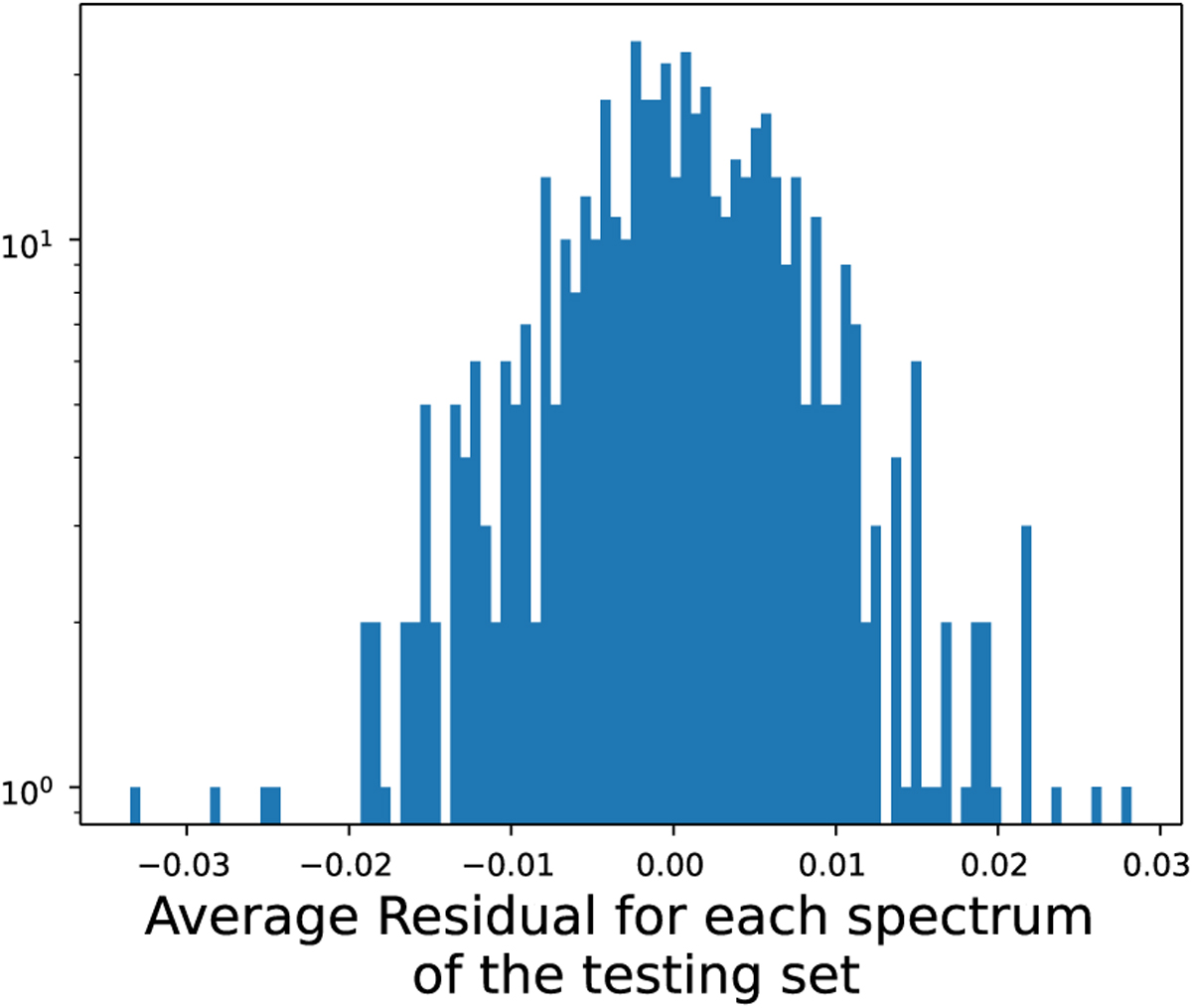 $10^1$

$10^0$

−0.03 −0.02 −0.01 0.00 0.01 0.02 0.03

Average Residual for each spectrum of the testing set